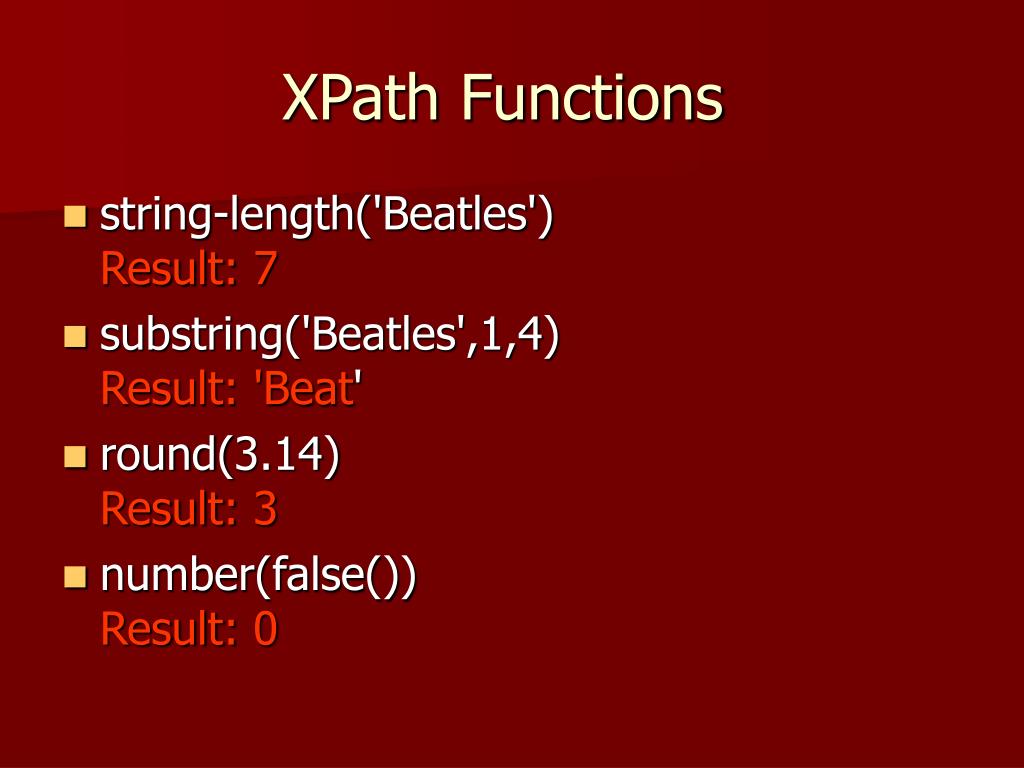 XPath Functions

- string-length('Beatles')
Result: 7
- substring('Beatles',1,4)
Result: 'Beat'
- round(3.14)
Result: 3
- number(false())
Result: 0